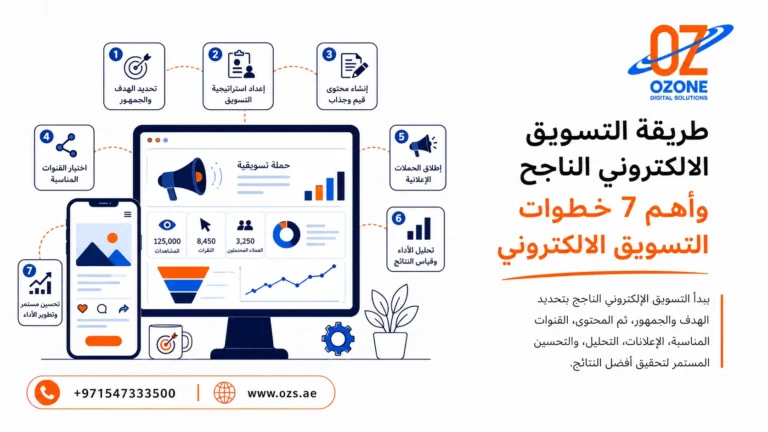 OZ
OZONE
DIGITAL SOLUTIONS

طريقة التسويق الالكتروني الناجح
وأهم 7 خطوات التسويق الالكتروني

يبدأ التسويق الإلكتروني الناجح بتحديد الهدف والجمهور، ثم المحتوى، القنوات المناسبة، الإعلانات، التحليل، والتحسين المستمر لتحقيق أفضل النتائج.

1
تحديد الهدف والجمهور

2
إعداد استراتيجية التسويق

3
إنشاء محتوى قيم وجذاب

4
اختيار القنوات المناسبة

5
إطلاق الحملات الإعلانية

6
تحليل الأداء وقياس النتائج

7
تحسين مستمر وتطوير الأداء

حملة تسويقية

125,000
المشاهدات

8,450
النقرات

3,250
العملاء المحتملون

+971547333500

www.ozs.ae